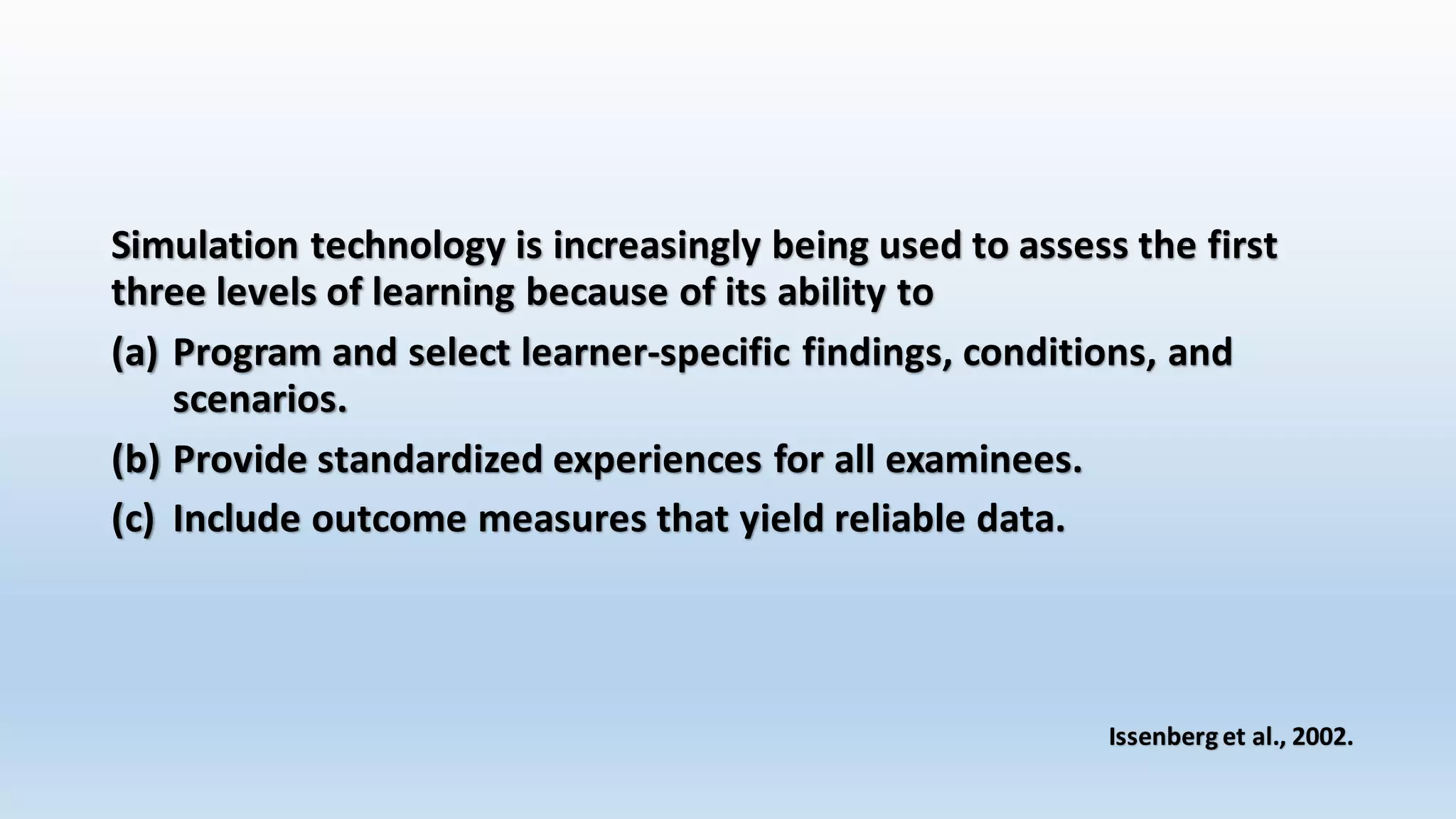 Simulation technology is increasingly being used to assess the first three levels of learning because of its ability to

(a) Program and select learner-specific findings, conditions, and scenarios.

(b) Provide standardized experiences for all examinees.

(c) Include outcome measures that yield reliable data.

Issenberg et al., 2002.